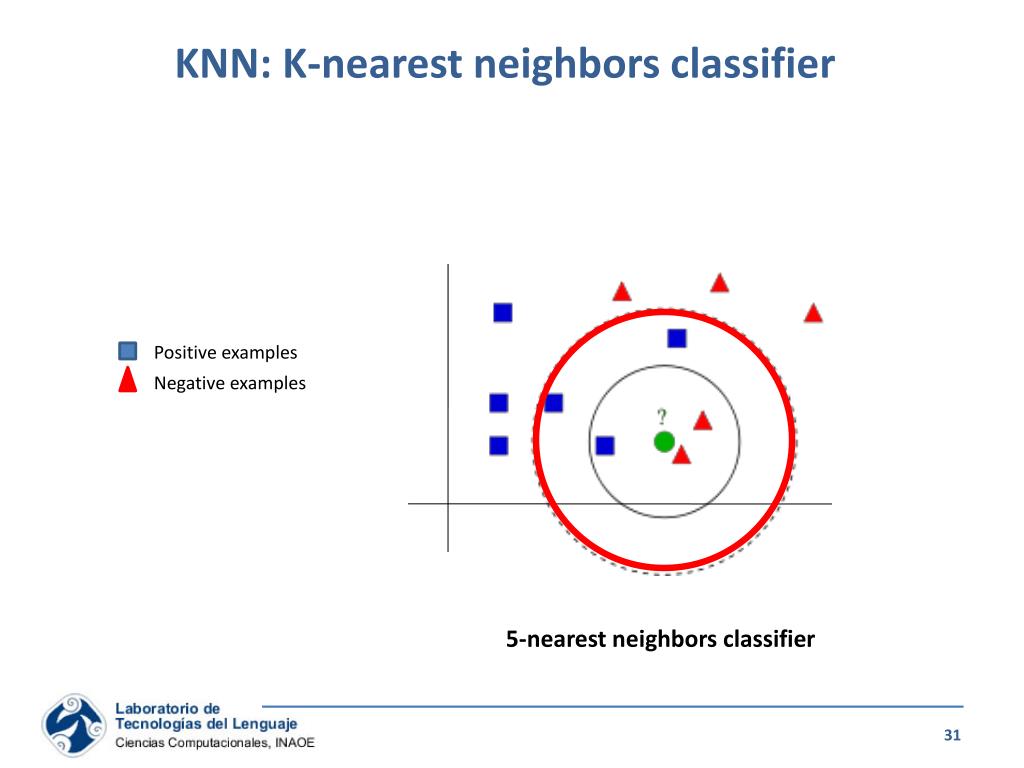 KNN: K-nearest neighbors classifier

Positive examples
Negative examples

?

5-nearest neighbors classifier

Laboratorio de
Tecnologías del Lenguaje
Ciencias Computacionales, INAOE

31